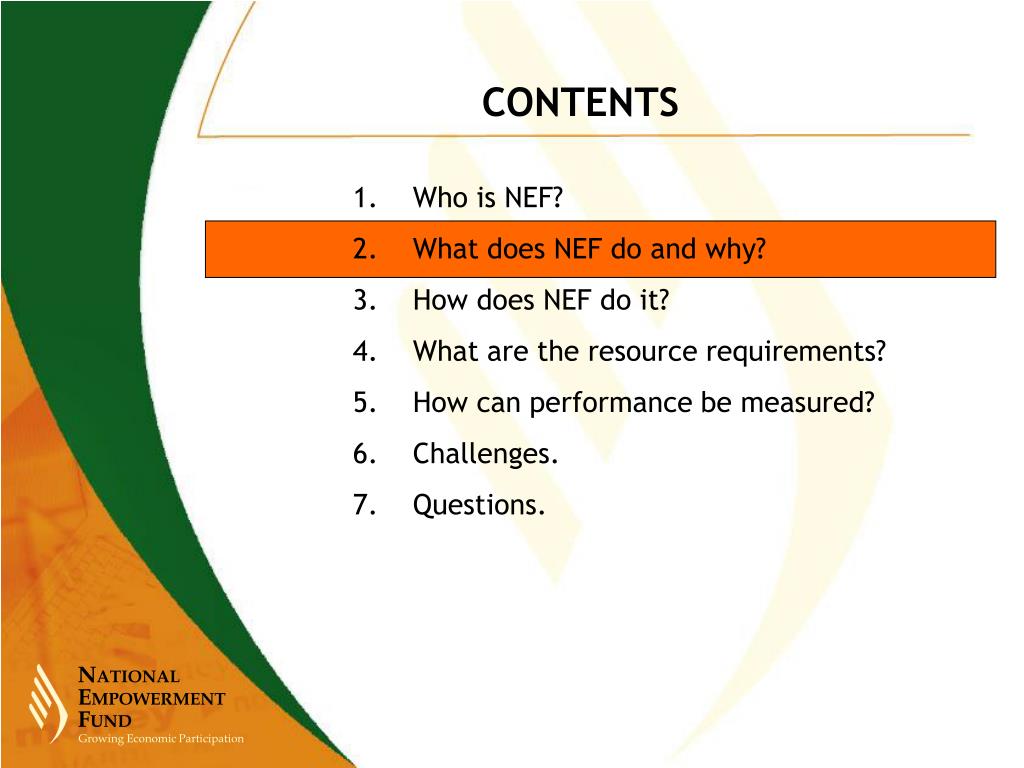 CONTENTS

1. Who is NEF?
2. What does NEF do and why?
3. How does NEF do it?
4. What are the resource requirements?
5. How can performance be measured?
6. Challenges.
7. Questions.

NATIONAL EMPOWERMENT FUND
Growing Economic Participation